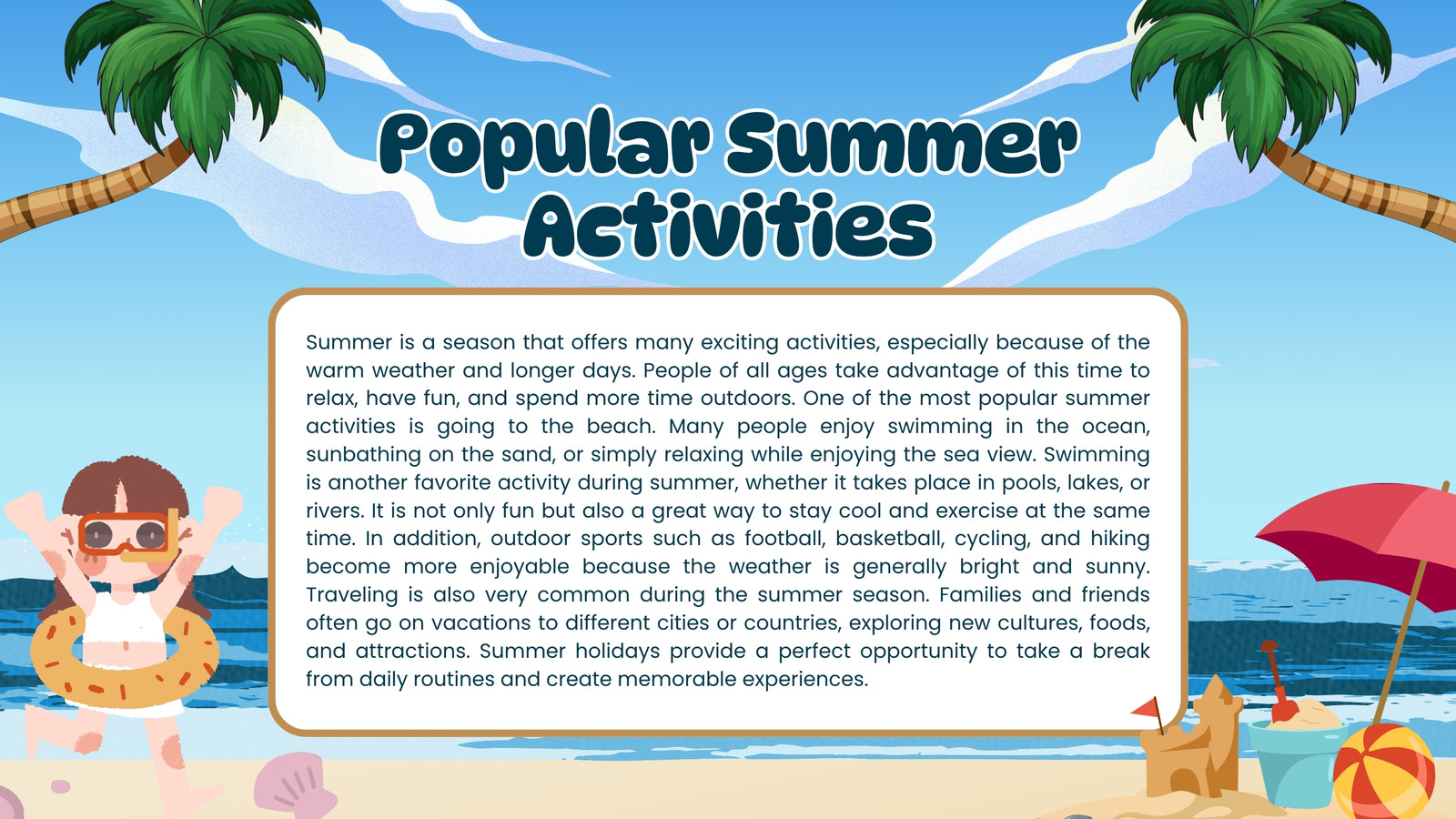 Popular Summer Activities

Summer is a season that offers many exciting activities, especially because of the warm weather and longer days. People of all ages take advantage of this time to relax, have fun, and spend more time outdoors. One of the most popular summer activities is going to the beach. Many people enjoy swimming in the ocean, sunbathing on the sand, or simply relaxing while enjoying the sea view. Swimming is another favorite activity during summer, whether it takes place in pools, lakes, or rivers. It is not only fun but also a great way to stay cool and exercise at the same time. In addition, outdoor sports such as football, basketball, cycling, and hiking become more enjoyable because the weather is generally bright and sunny. Traveling is also very common during the summer season. Families and friends often go on vacations to different cities or countries, exploring new cultures, foods, and attractions. Summer holidays provide a perfect opportunity to take a break from daily routines and create memorable experiences.